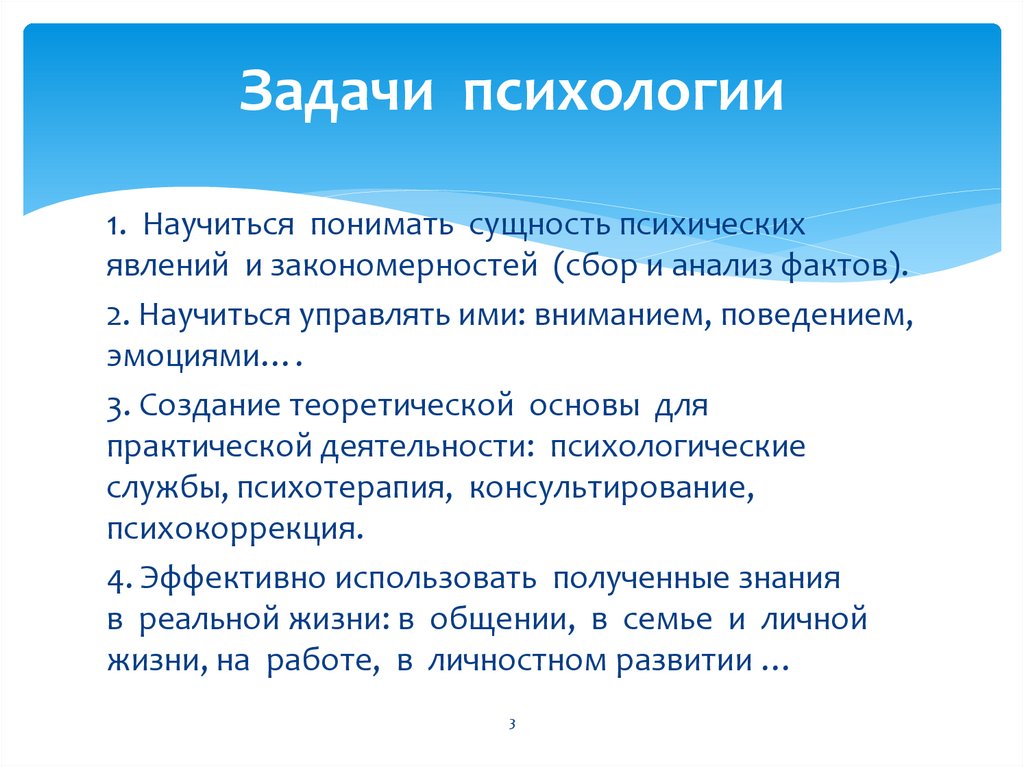 Задачи психологии

1. Научиться понимать сущность психических явлений и закономерностей (сбор и анализ фактов).

2. Научиться управлять ими: вниманием, поведением, эмоциями….

3. Создание теоретической основы для практической деятельности: психологические службы, психотерапия, консультирование, психокоррекция.

4. Эффективно использовать полученные знания в реальной жизни: в общении, в семье и личной жизни, на работе, в личностном развитии …

3